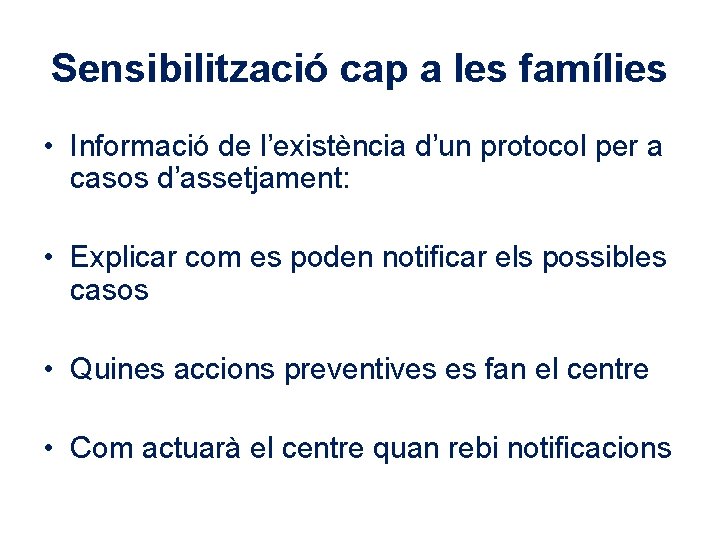 Sensibilització cap a les famílies

• Informació de l’existència d’un protocol per a casos d’assetjament:

• Explicar com es poden notificar els possibles casos

• Quines accions preventives es fan el centre

• Com actuarà el centre quan rebi notificacions